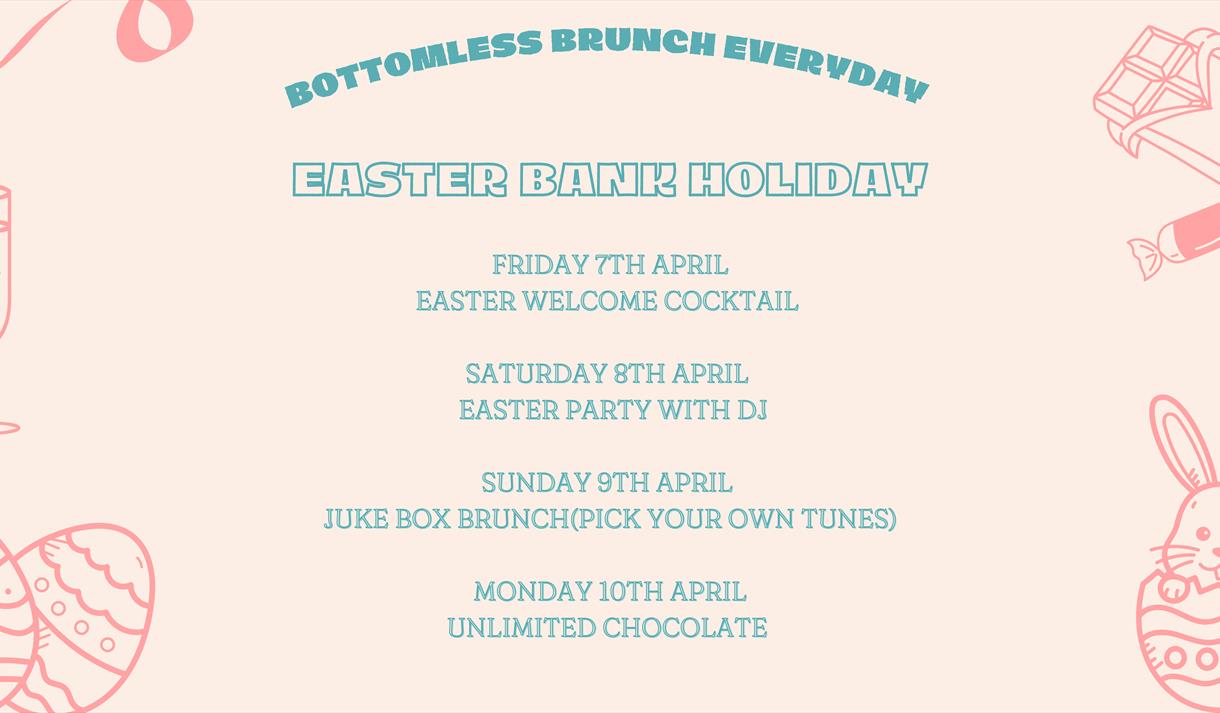 BOTTOMLESS BRUNCH EVERYDAY

EASTER BANK HOLIDAY

FRIDAY 7TH APRIL
EASTER WELCOME COCKTAIL

SATURDAY 8TH APRIL
EASTER PARTY WITH DJ

SUNDAY 9TH APRIL
JUKE BOX BRUNCH(PICK YOUR OWN TUNES)

MONDAY 10TH APRIL
UNLIMITED CHOCOLATE